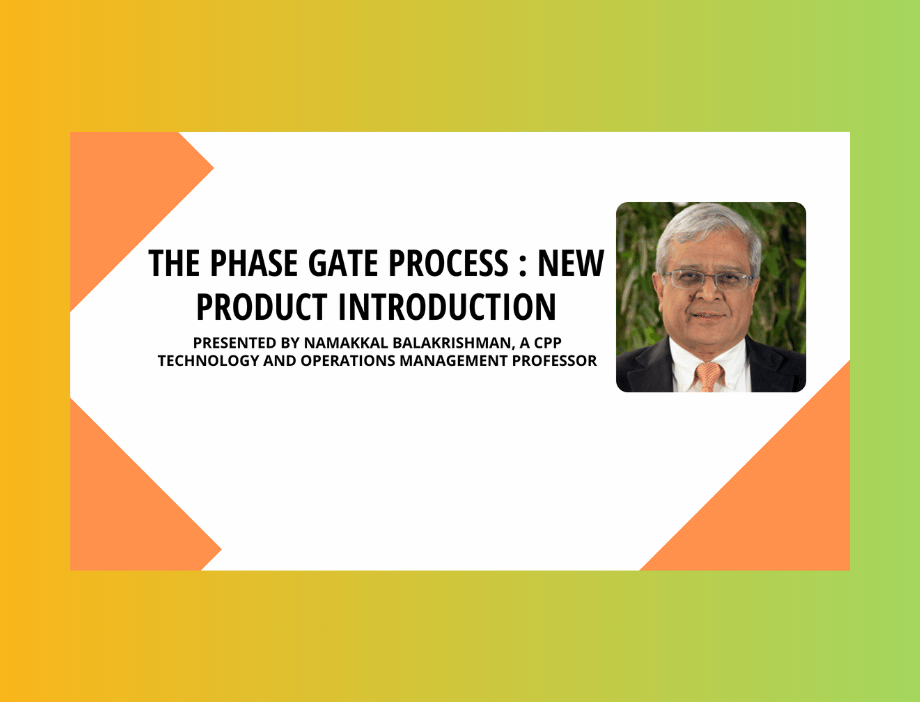 THE PHASE GATE PROCESS : NEW PRODUCT INTRODUCTION

PRESENTED BY NAMAKKAL BALAKRISHMAN, A CPP TECHNOLOGY AND OPERATIONS MANAGEMENT PROFESSOR